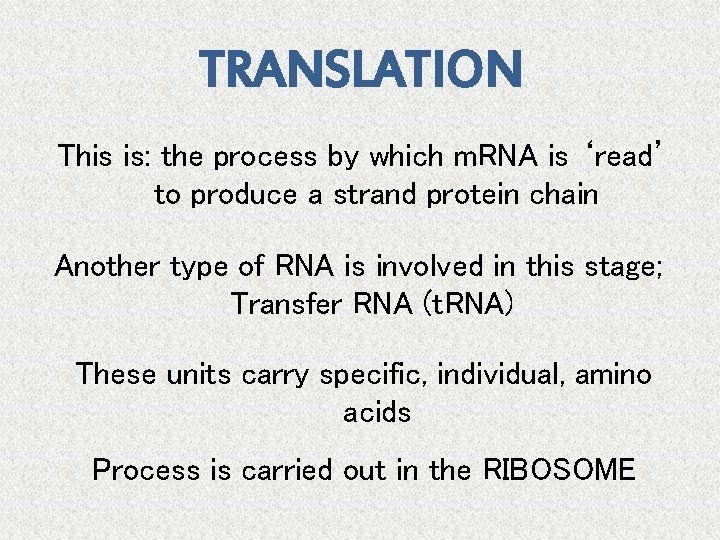 TRANSLATION

This is: the process by which mRNA is ‘read’ to produce a strand protein chain

Another type of RNA is involved in this stage; Transfer RNA (tRNA)

These units carry specific, individual, amino acids

Process is carried out in the RIBOSOME